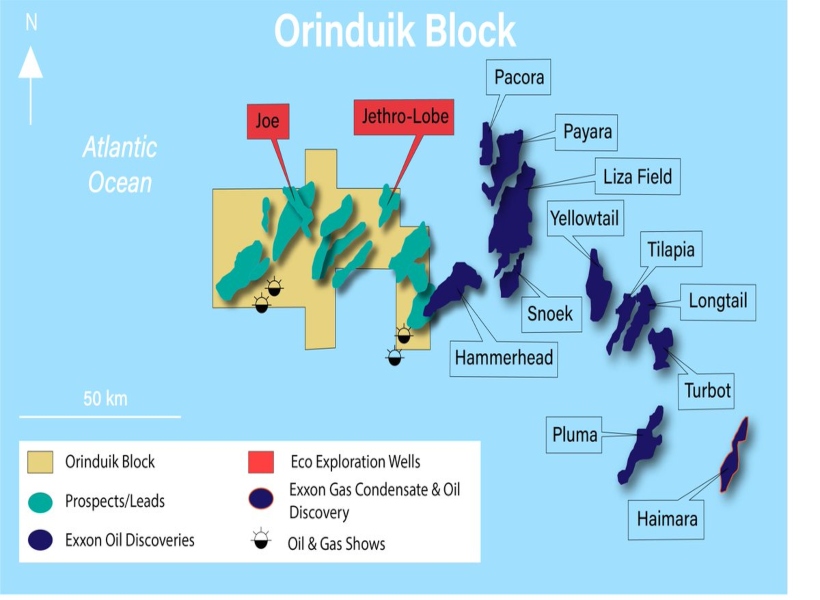 Orinduik Block

N

Atlantic Ocean

Joe

Jethro-Lobe

Pacora

Payara

Liza Field

Yellowtail

Tilapia

Longtail

Snoek

Hammerhead

Turbot

Pluma

Haimara

50 km

Orinduik Block

Prospects/Leads

Exxon Oil Discoveries

Eco Exploration Wells

Exxon Gas Condensate & Oil Discovery

Oil & Gas Shows